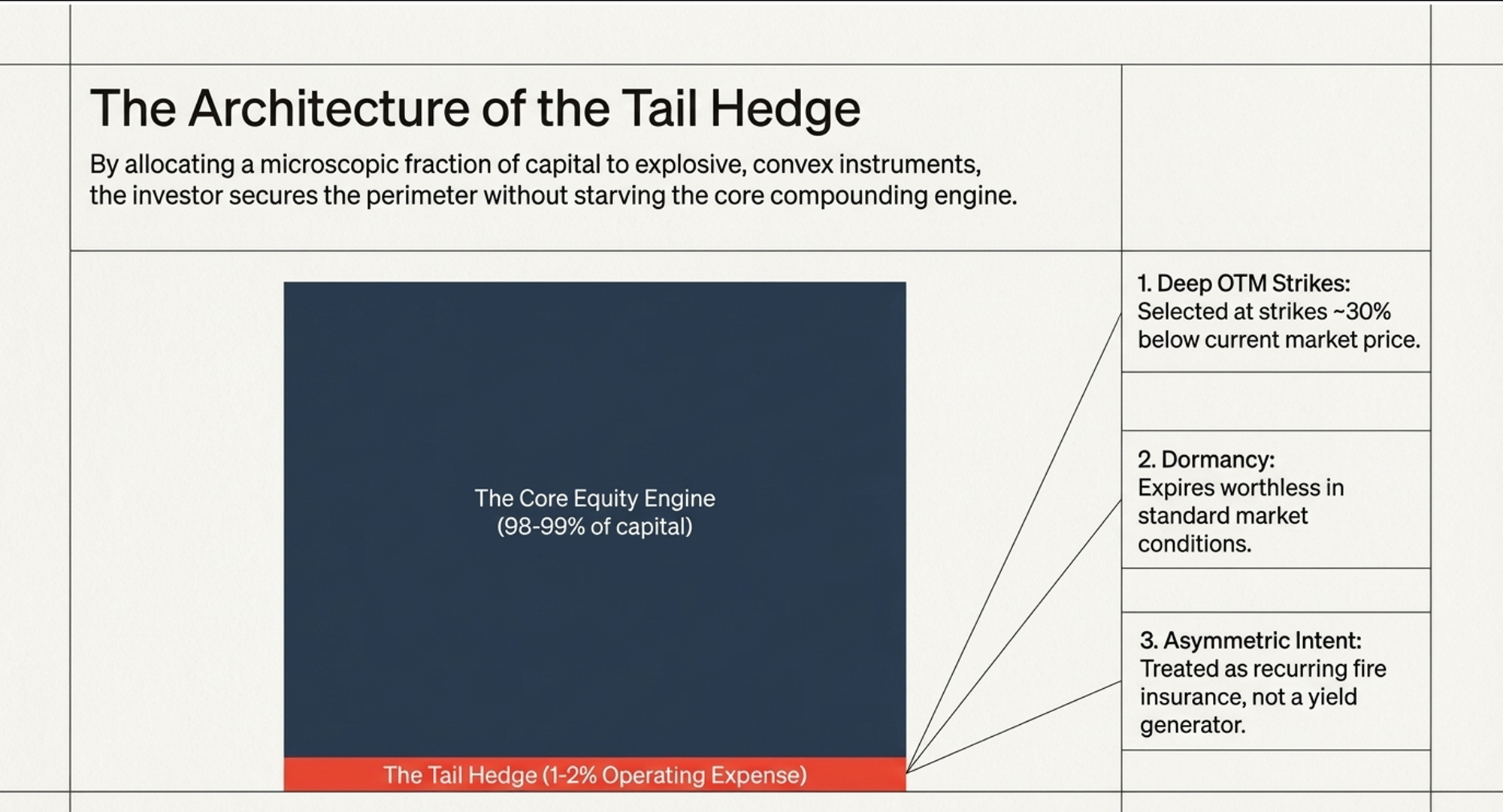 The Architecture of the Tail Hedge

By allocating a microscopic fraction of capital to explosive, convex instruments, the investor secures the perimeter without starving the core compounding engine.

The Core Equity Engine
(98-99% of capital)

The Tail Hedge (1-2% Operating Expense)

1. Deep OTM Strikes:
Selected at strikes ~30% below current market price.

2. Dormancy:
Expires worthless in standard market conditions.

3. Asymmetric Intent:
Treated as recurring fire insurance, not a yield generator.